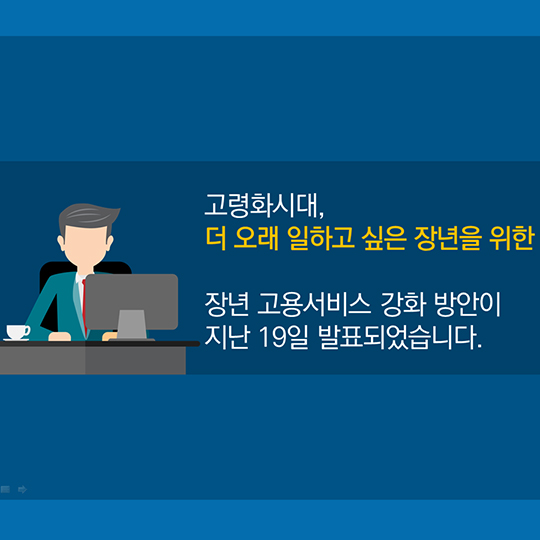 고령화시대,
더 오래 일하고 싶은 장년을 위한

장년 고용서비스 강화 방안이
지난 19일 발표되었습니다.